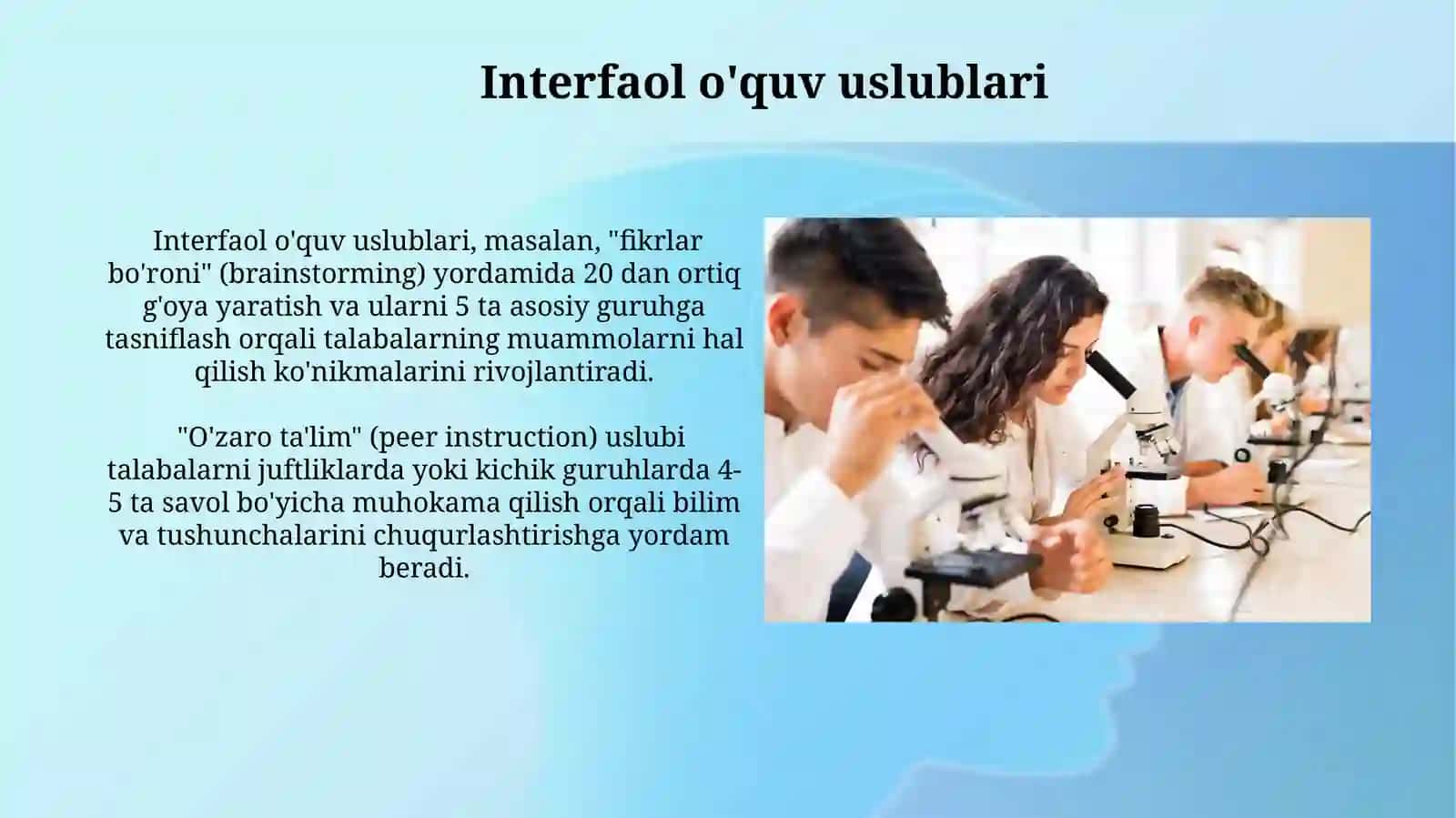 Interfaol o'quv uslublari

Interfaol o'quv uslublari, masalan, "fikrlar bo'roni" (brainstorming) yordamida 20 dan ortiq g'oya yaratish va ularni 5 ta asosiy guruhga tasniflash orqali talabalarning muammolarni hal qilish ko'nikmalarini rivojlantiradi.

"O'zaro ta'lim" (peer instruction) uslubi talabalarni juftliklarda yoki kichik guruhlarda 4-5 ta savol bo'yicha muhokama qilish orqali bilim va tushunchalarini chuqurlashtirishga yordam beradi.